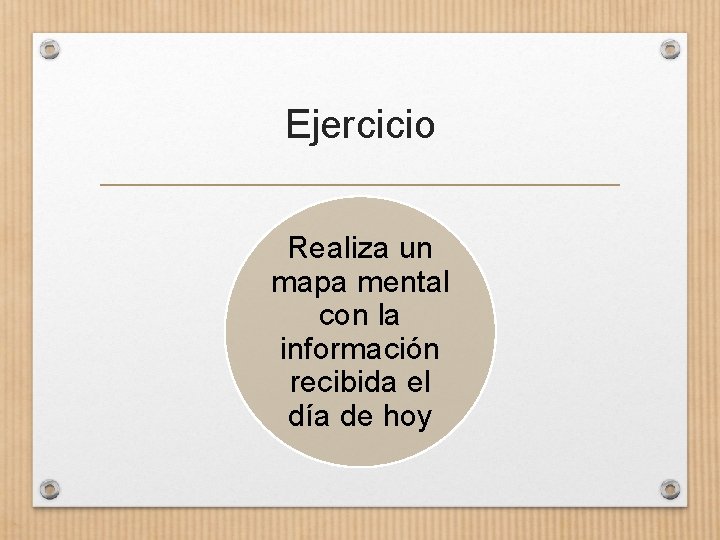 Ejercicio

Realiza un mapa mental con la información recibida el día de hoy